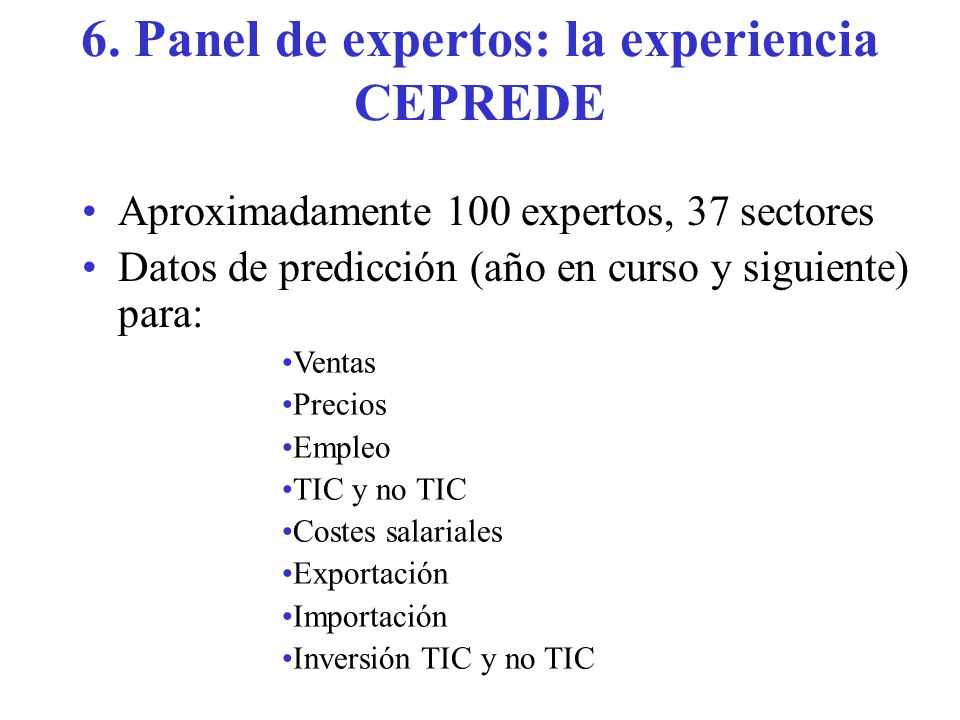 6. Panel de expertos: la experiencia CEPREDE

• Aproximadamente 100 expertos, 37 sectores
• Datos de predicción (año en curso y siguiente) para:

•Ventas
•Precios
•Empleo
•TIC y no TIC
•Costes salariales
•Exportación
•Importación
•Inversión TIC y no TIC